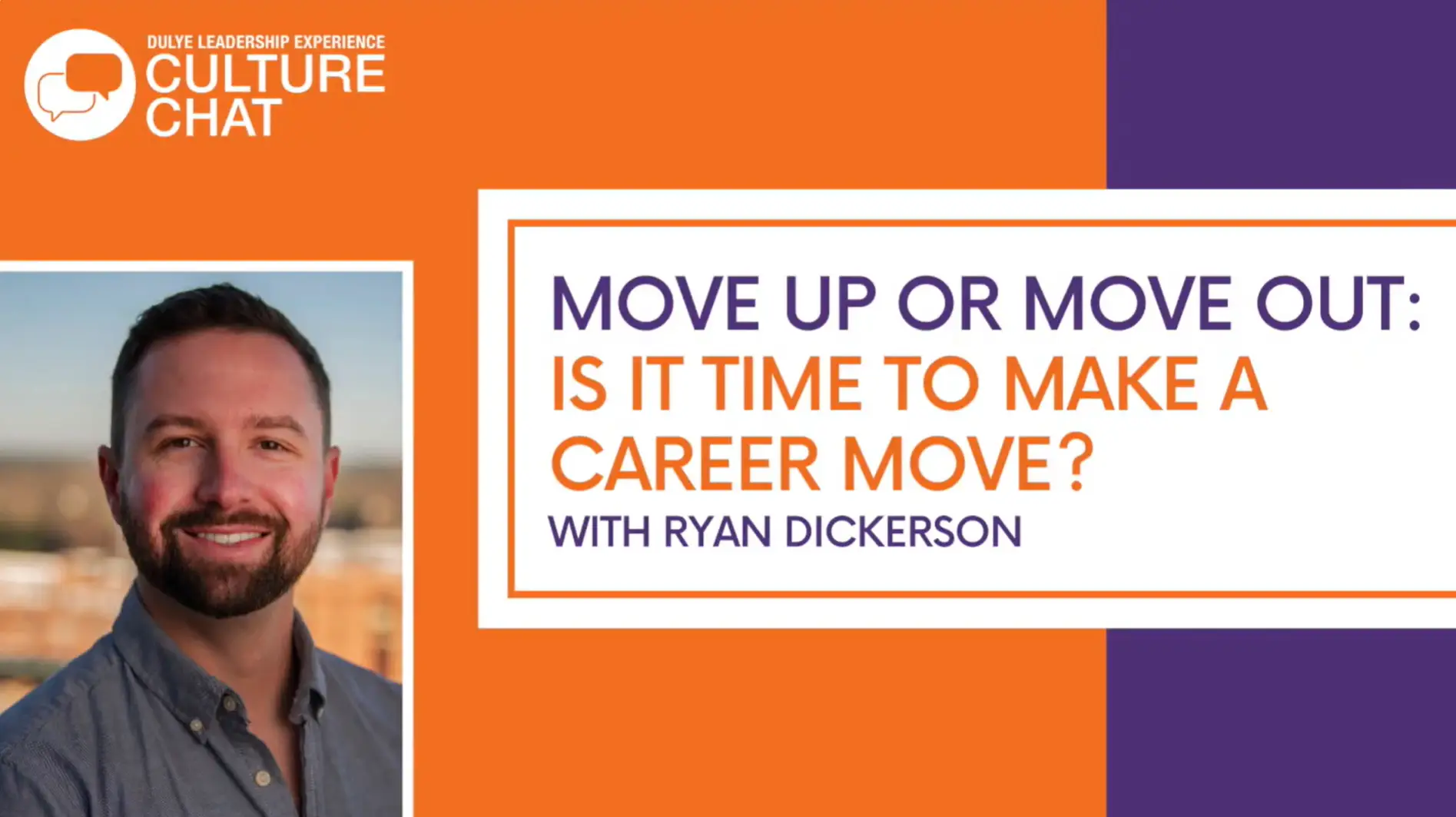 DULYE LEADERSHIP EXPERIENCE
CULTURE CHAT

MOVE UP OR MOVE OUT: IS IT TIME TO MAKE A CAREER MOVE?
WITH RYAN DICKERSON